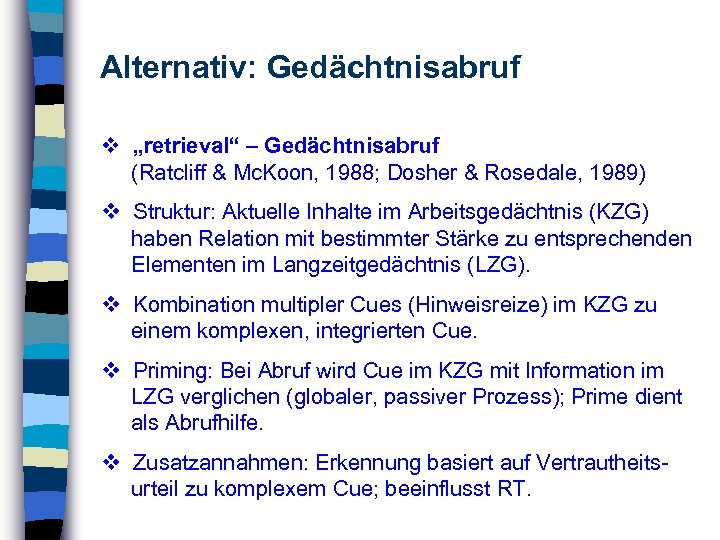 Alternativ: Gedächtnisabruf

❖ „retrieval“ – Gedächtnisabruf
(Ratcliff & McKoon, 1988; Dosher & Rosedale, 1989)

❖ Struktur: Aktuelle Inhalte im Arbeitsgedächtnis (KZG) haben Relation mit bestimmter Stärke zu entsprechenden Elementen im Langzeitgedächtnis (LZG).

❖ Kombination multipler Cues (Hinweisreize) im KZG zu einem komplexen, integrierten Cue.

❖ Priming: Bei Abruf wird Cue im KZG mit Information im LZG verglichen (globaler, passiver Prozess); Prime dient als Abrufhilfe.

❖ Zusatzannahmen: Erkennung basiert auf Vertrautheitsurteil zu komplexem Cue; beeinflusst RT.